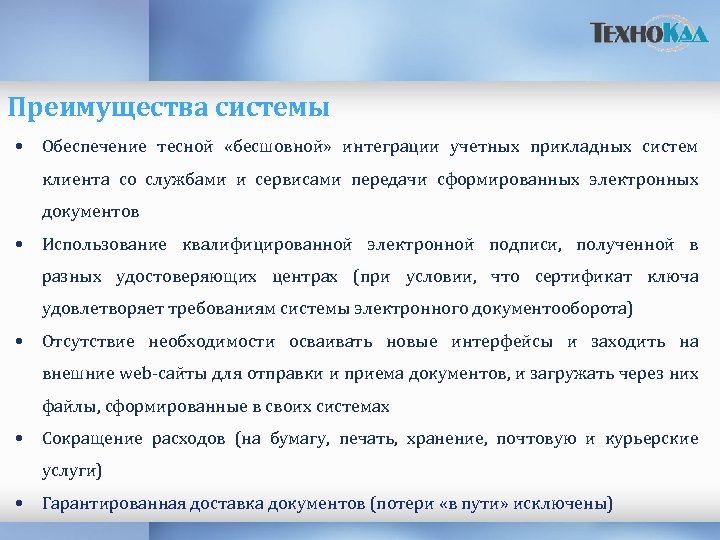 ТехноКад

Преимущества системы

• Обеспечение тесной «бесшовной» интеграции учетных прикладных систем клиента со службами и сервисами передачи сформированных электронных документов

• Использование квалифицированной электронной подписи, полученной в разных удостоверяющих центрах (при условии, что сертификат ключа удовлетворяет требованиям системы электронного документооборота)

• Отсутствие необходимости осваивать новые интерфейсы и заходить на внешние web-сайты для отправки и приема документов, и загружать через них файлы, сформированные в своих системах

• Сокращение расходов (на бумагу, печать, хранение, почтовую и курьерские услуги)

• Гарантированная доставка документов (потери «в пути» исключены)